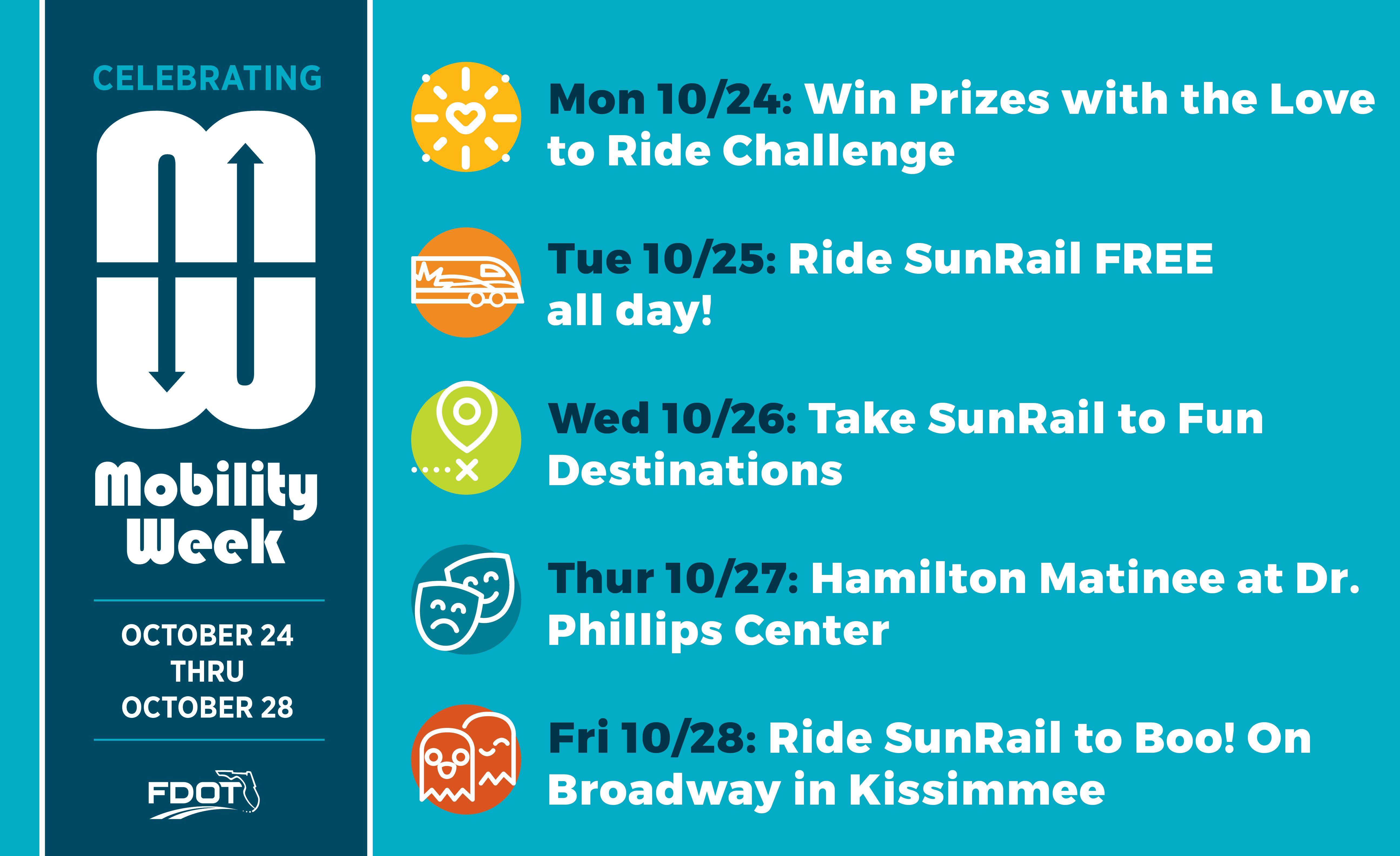 CELEBRATING

Mobility Week

OCTOBER 24 THRU OCTOBER 28

FDOT

Mon 10/24: Win Prizes with the Love to Ride Challenge

Tue 10/25: Ride SunRail FREE all day!

Wed 10/26: Take SunRail to Fun Destinations

Thur 10/27: Hamilton Matinee at Dr. Phillips Center

Fri 10/28: Ride SunRail to Boo! On Broadway in Kissimmee